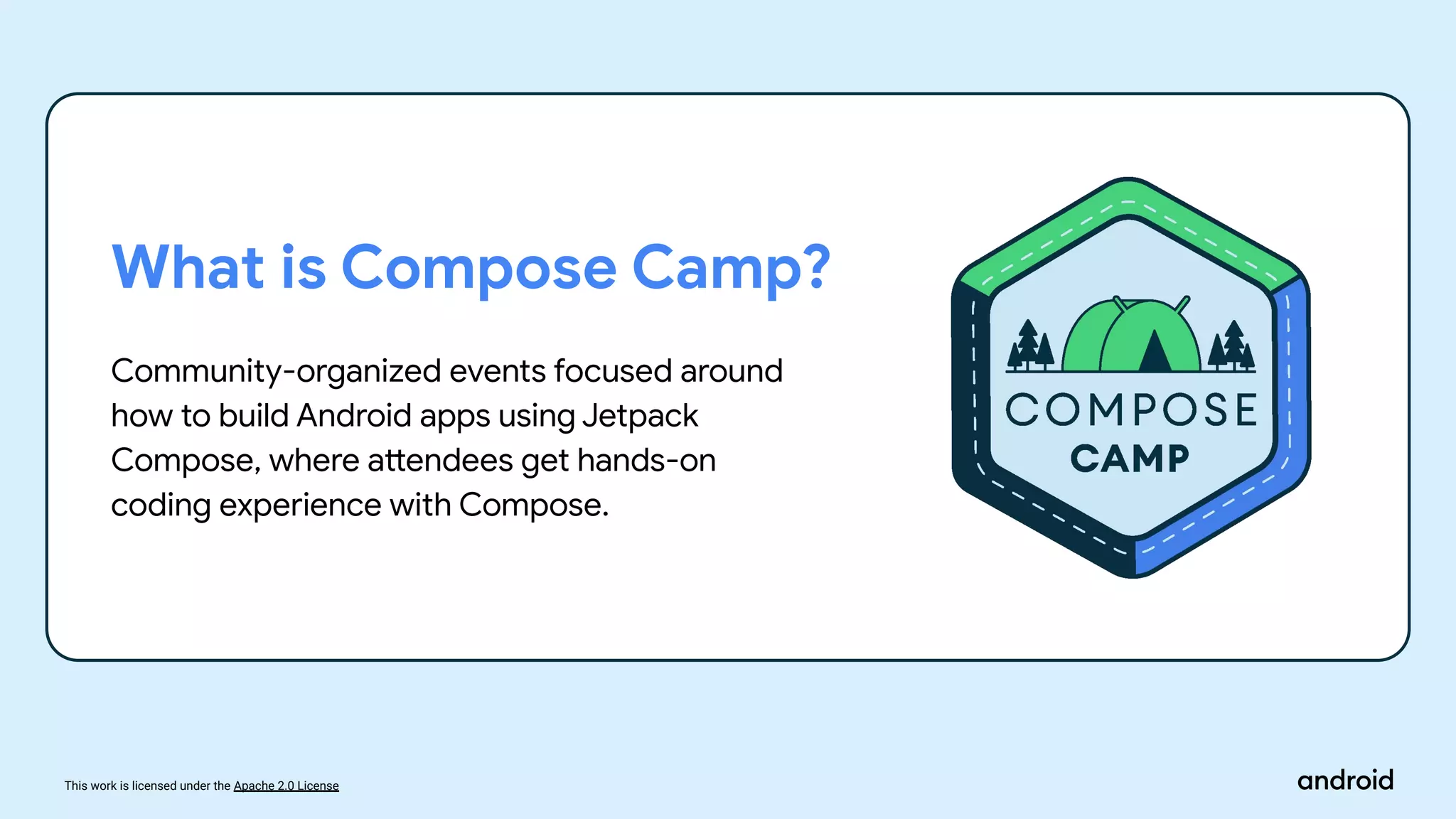 What is Compose Camp?

Community-organized events focused around how to build Android apps using Jetpack Compose, where attendees get hands-on coding experience with Compose.

COMPOSE CAMP

This work is licensed under the Apache 2.0 License

android